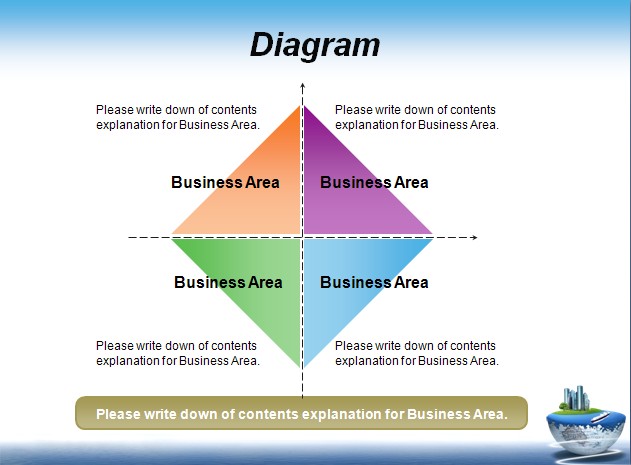 Diagram

Please write down of contents explanation for Business Area.

Please write down of contents explanation for Business Area.

Business Area

Business Area

Business Area

Business Area

Please write down of contents explanation for Business Area.

Please write down of contents explanation for Business Area.

Please write down of contents explanation for Business Area.